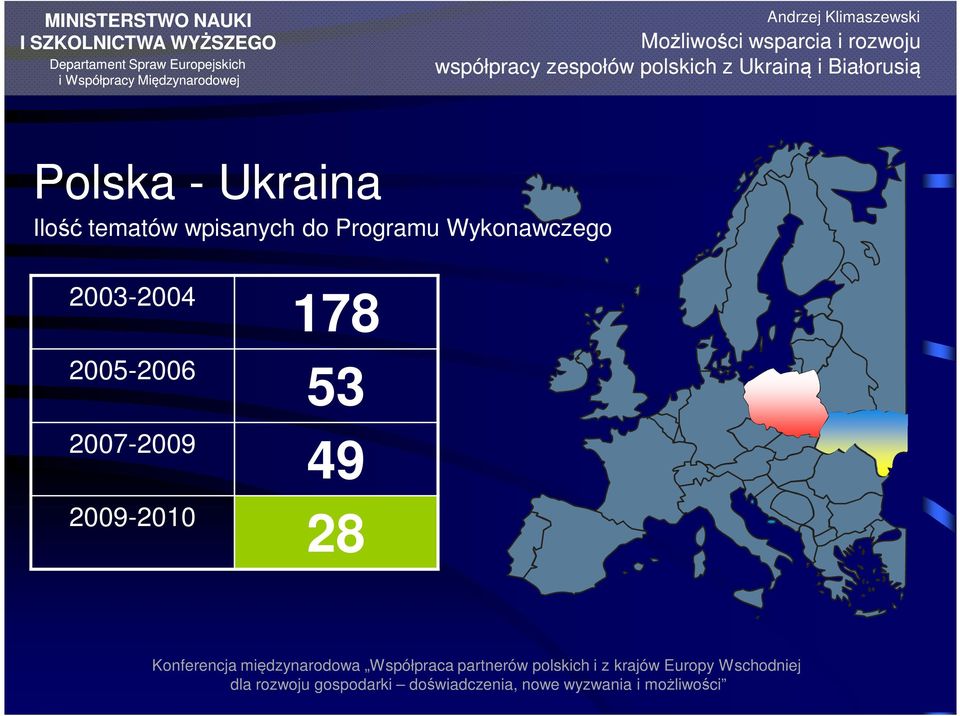 MINISTERSTWO NAUKI I SZKOLNICTWA WYŻSZEGO
Departament Spraw Europejskich i Współpracy Międzynarodowej

Andrzej Klimaszewski
Możliwości wsparcia i rozwoju współpracy zespołów polskich z Ukrainą i Białorusią

Polska - Ukraina
Ilość tematów wpisanych do Programu Wykonawczego

| 2003-2004 | 178 |
|---|---|
| 2005-2006 | 53 |
| 2007-2009 | 49 |
| 2009-2010 | 28 |

Konferencja międzynarodowa „Współpraca partnerów polskich i z krajów Europy Wschodniej dla rozwoju gospodarki – doświadczenia, nowe wyzwania i możliwości”